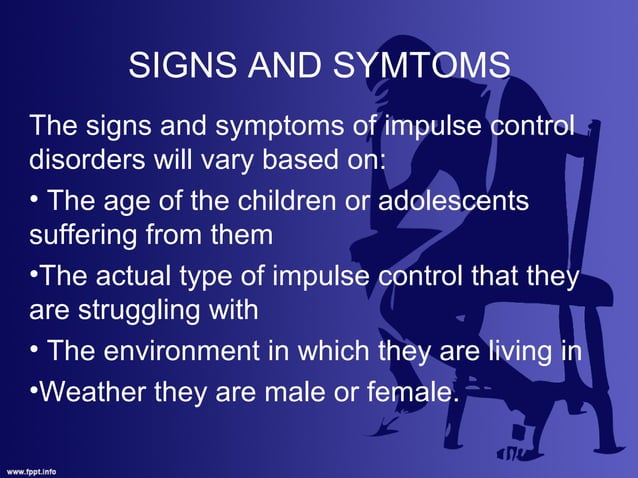 SIGNS AND SYMTOMS

The signs and symptoms of impulse control disorders will vary based on:

• The age of the children or adolescents suffering from them

•The actual type of impulse control that they are struggling with

• The environment in which they are living in

•Weather they are male or female.

www.fppt.info